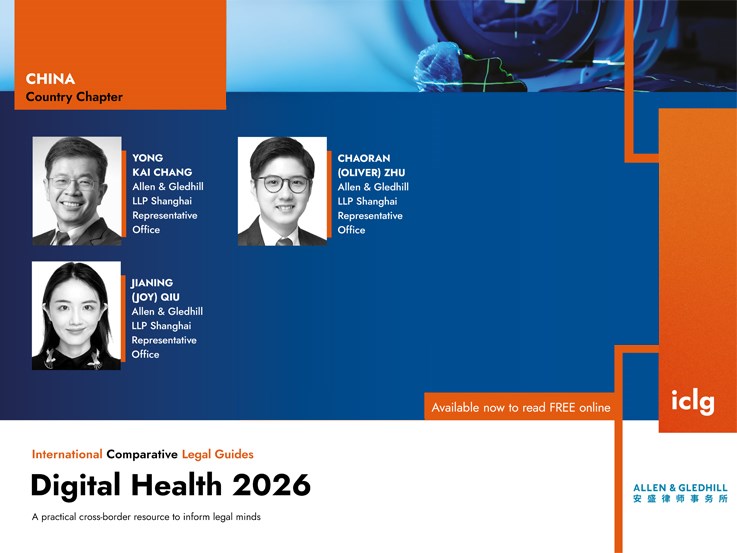 CHINA
Country Chapter

YONG KAI CHANG
Allen & Gledhill LLP Shanghai Representative Office

CHAORAN (OLIVER) ZHU
Allen & Gledhill LLP Shanghai Representative Office

JIANING (JOY) QIU
Allen & Gledhill LLP Shanghai Representative Office

Available now to read FREE online

iclg

International Comparative Legal Guides

Digital Health 2026

A practical cross-border resource to inform legal minds

ALLEN & GLEDHILL
安盛律师事务所